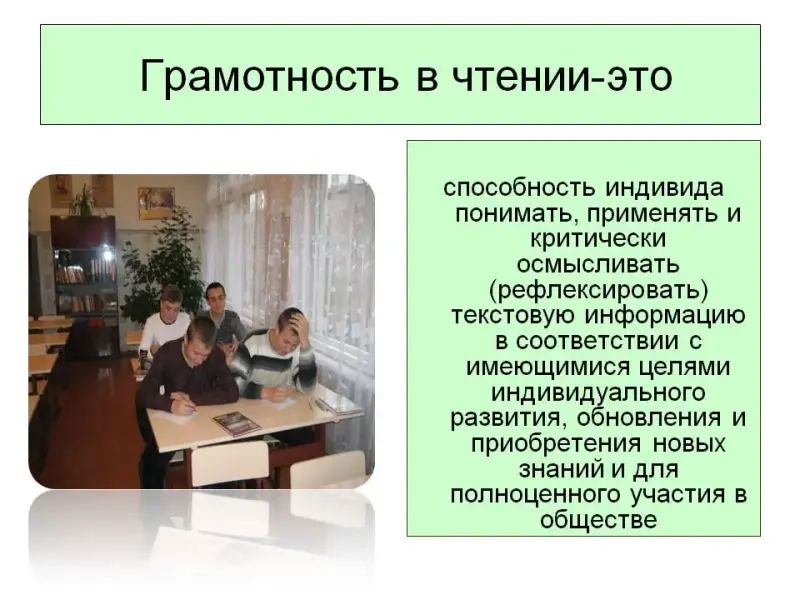 Грамотность в чтении-это

способность индивида понимать, применять и критически осмысливать (рефлексировать) текстовую информацию в соответствии с имеющимися целями индивидуального развития, обновления и приобретения новых знаний и для полноценного участия в обществе